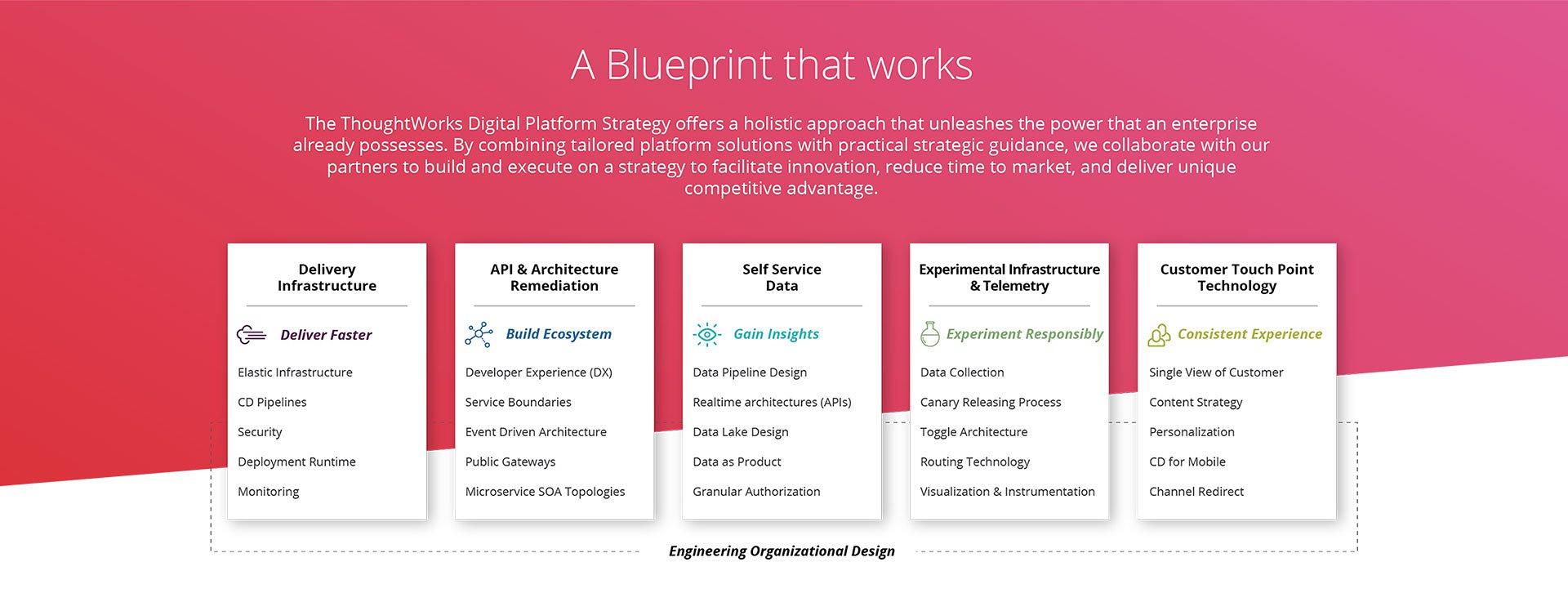 A Blueprint that works

The ThoughtWorks Digital Platform Strategy offers a holistic approach that unleashes the power that an enterprise already possesses. By combining tailored platform solutions with practical strategic guidance, we collaborate with our partners to build and execute on a strategy to facilitate innovation, reduce time to market, and deliver unique competitive advantage.

Delivery Infrastructure

Deliver Faster

Elastic Infrastructure

CD Pipelines

Security

Deployment Runtime

Monitoring

API & Architecture Remediation

Build Ecosystem

Developer Experience (DX)

Service Boundaries

Event Driven Architecture

Public Gateways

Microservice SOA Topologies

Self Service Data

Gain Insights

Data Pipeline Design

Realtime architectures (APIs)

Data Lake Design

Data as Product

Granular Authorization

Experimental Infrastructure & Telemetry

Experiment Responsibly

Data Collection

Canary Releasing Process

Toggle Architecture

Routing Technology

Visualization & Instrumentation

Customer Touch Point Technology

Consistent Experience

Single View of Customer

Content Strategy

Personalization

CD for Mobile

Channel Redirect

Engineering Organizational Design